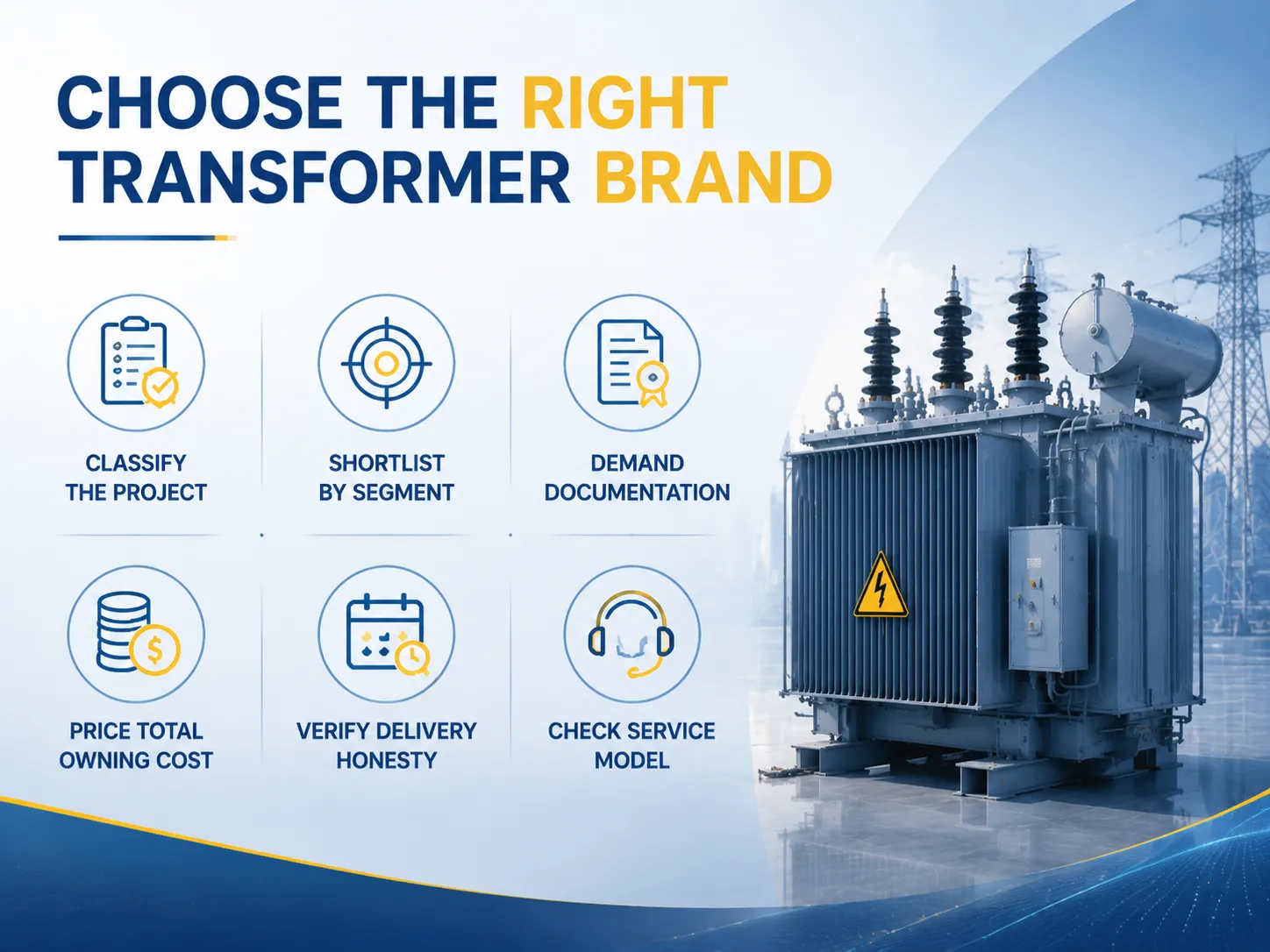 CHOOSE THE RIGHT TRANSFORMER BRAND

CLASSIFY THE PROJECT

SHORTLIST BY SEGMENT

DEMAND DOCUMENTATION

PRICE TOTAL OWNING COST

VERIFY DELIVERY HONESTY

CHECK SERVICE MODEL